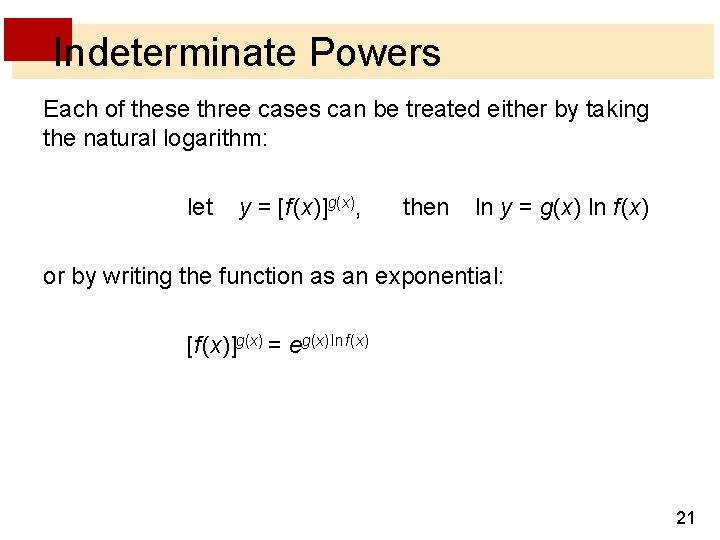 Indeterminate Powers

Each of these three cases can be treated either by taking the natural logarithm:

let $y = [f(x)]^{g(x)}$, then $\ln y = g(x) \ln f(x)$

or by writing the function as an exponential:

$[f(x)]^{g(x)} = e^{g(x) \ln f(x)}$

21